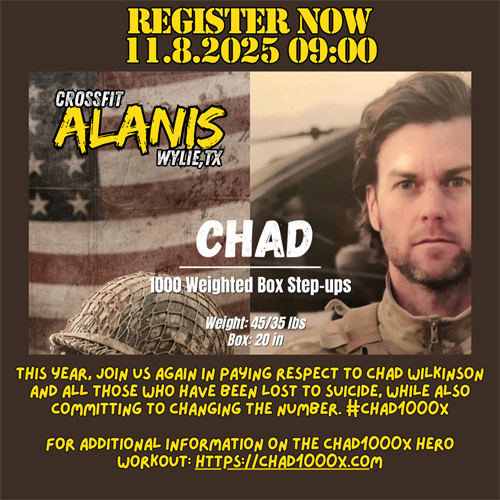 REGISTER NOW
11.8.2025 09:00

CROSSFIT
ALANIS
WYLIE,TX

CHAD

1000 Weighted Box Step-ups

Weight: 45/35 lbs
Box: 20 in

THIS YEAR, JOIN US AGAIN IN PAYING RESPECT TO CHAD WILKINSON AND ALL THOSE WHO HAVE BEEN LOST TO SUICIDE, WHILE ALSO COMMITTING TO CHANGING THE NUMBER. #CHAD1000X

FOR ADDITIONAL INFORMATION ON THE CHAD1000X HERO WORKOUT: HTTPS://CHAD1000X.COM